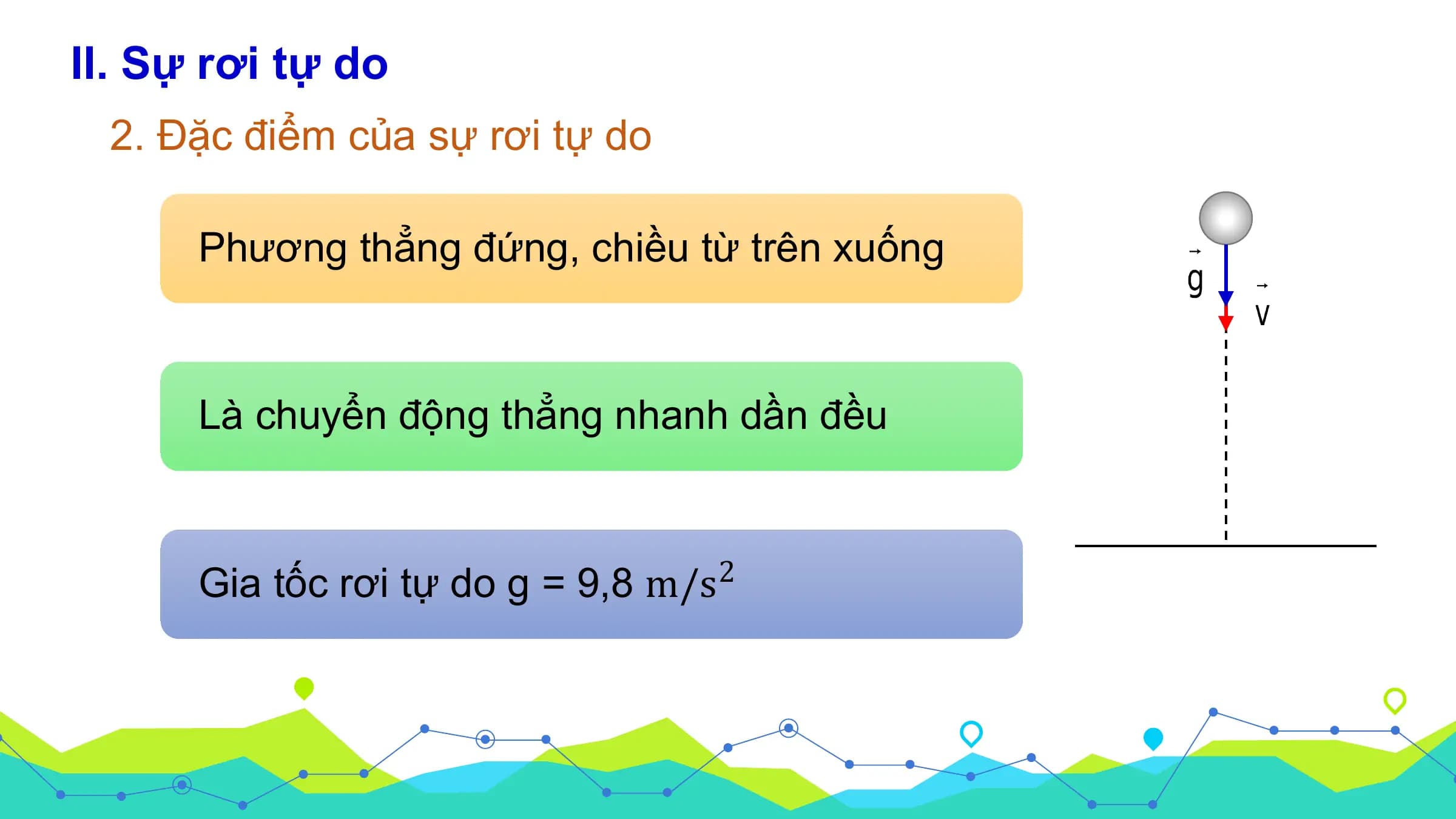 II. Sự rơi tự do

2. Đặc điểm của sự rơi tự do

Phương thẳng đứng, chiều từ trên xuống

Là chuyển động thẳng nhanh dần đều

Gia tốc rơi tự do g = 9,8 $m/s^2$

$\vec{g}$

$\vec{v}$